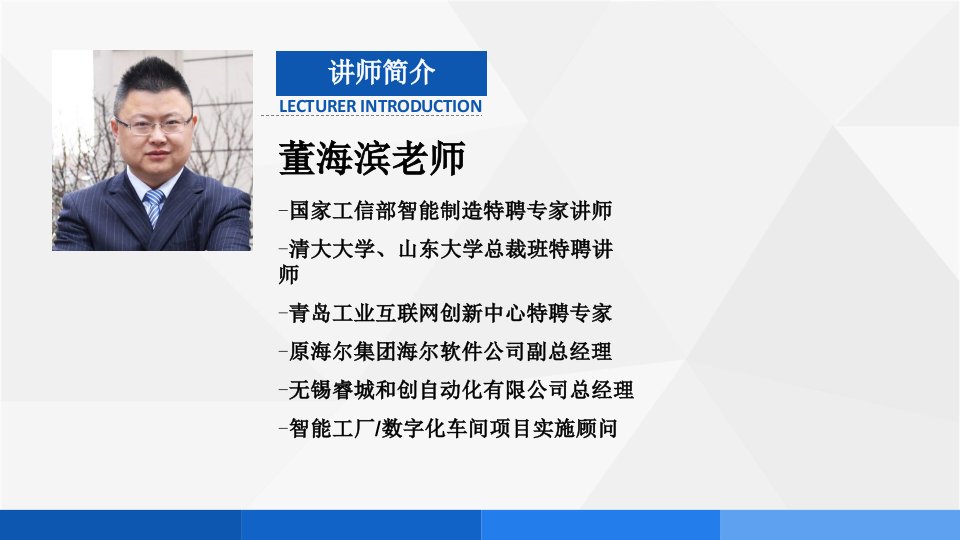 讲师简介
LECTURER INTRODUCTION

董海滨老师

-国家工信部智能制造特聘专家讲师

-清大大学、山东大学总裁班特聘讲师

-青岛工业互联网创新中心特聘专家

-原海尔集团海尔软件公司副总经理

-无锡睿城和创自动化有限公司总经理

-智能工厂/数字化车间项目实施顾问